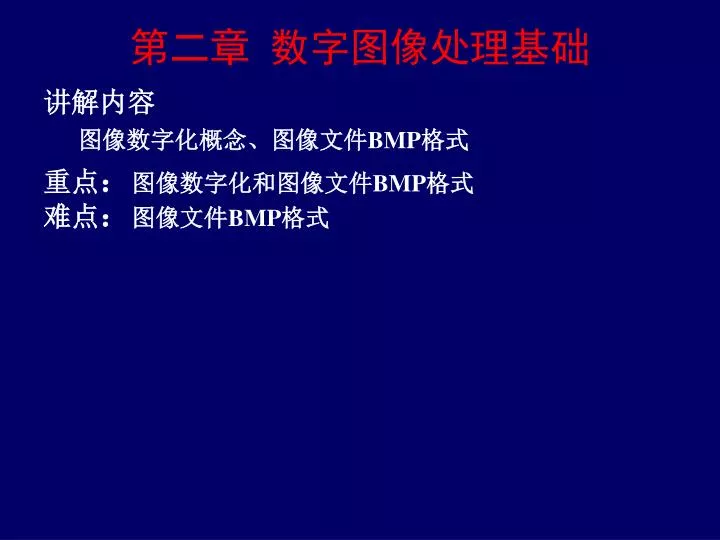 第二章 数字图像处理基础

讲解内容

图像数字化概念、图像文件BMP格式

重点： 图像数字化和图像文件BMP格式
难点： 图像文件BMP格式